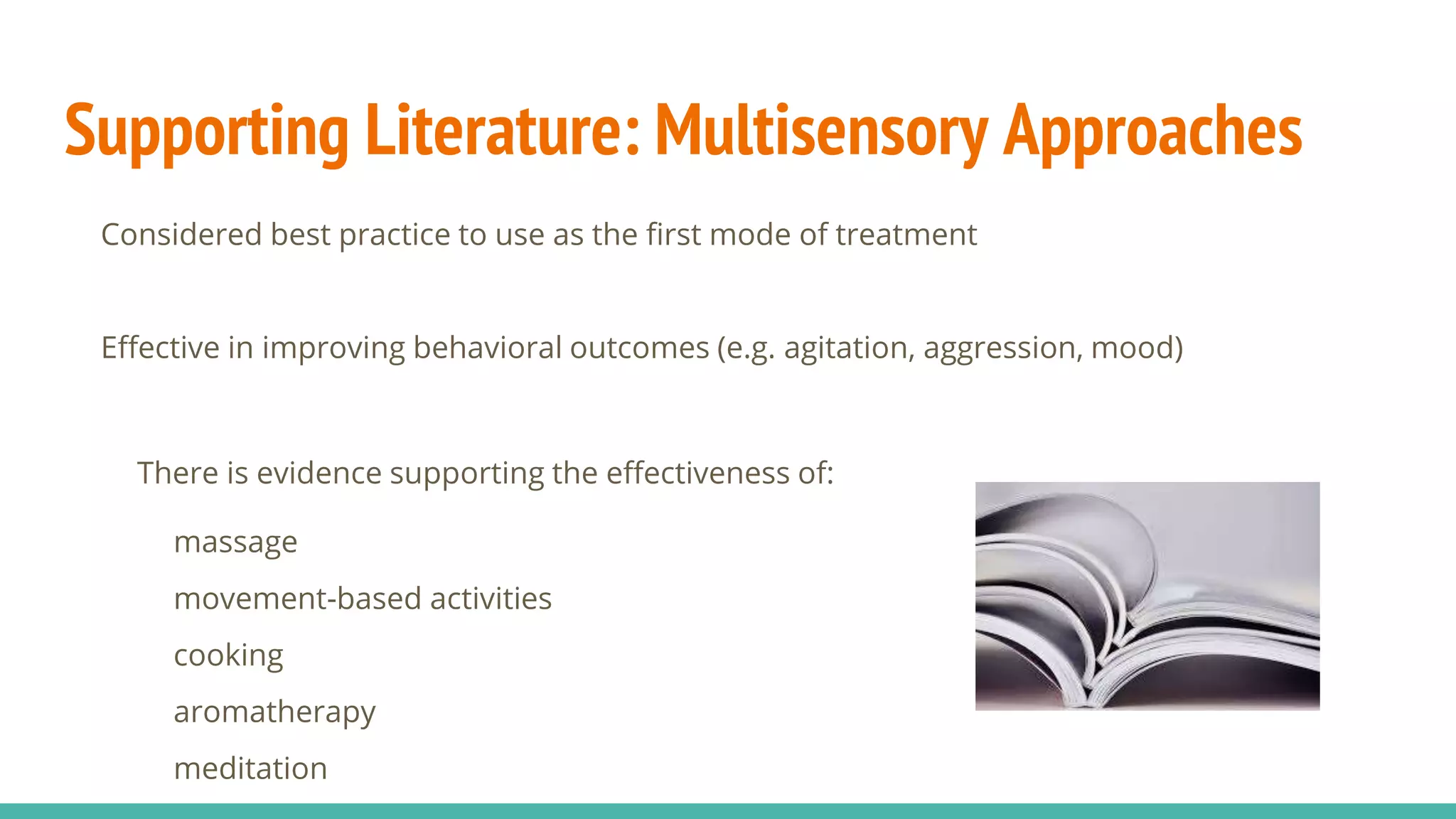 Supporting Literature: Multisensory Approaches

Considered best practice to use as the first mode of treatment

Effective in improving behavioral outcomes (e.g. agitation, aggression, mood)

There is evidence supporting the effectiveness of:

massage

movement-based activities

cooking

aromatherapy

meditation